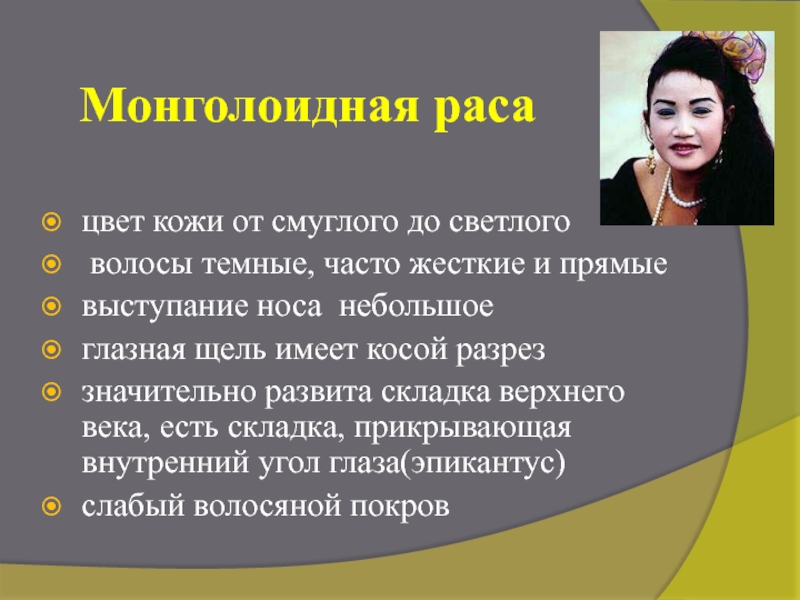 Монголоидная раса

цвет кожи от смуглого до светлого
волосы темные, часто жесткие и прямые
выступание носа небольшое
глазная щель имеет косой разрез
значительно развита складка верхнего века, есть складка, прикрывающая внутренний угол глаза(эпикантус)
слабый волосяной покров